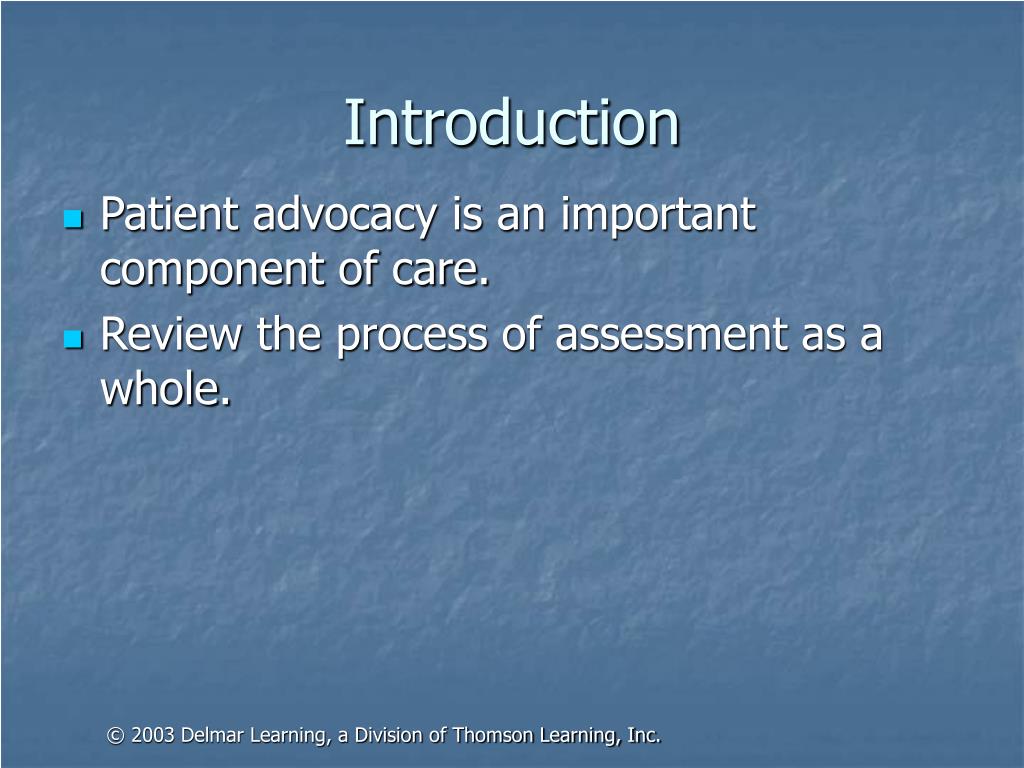 Introduction

- Patient advocacy is an important component of care.
- Review the process of assessment as a whole.

© 2003 Delmar Learning, a Division of Thomson Learning, Inc.